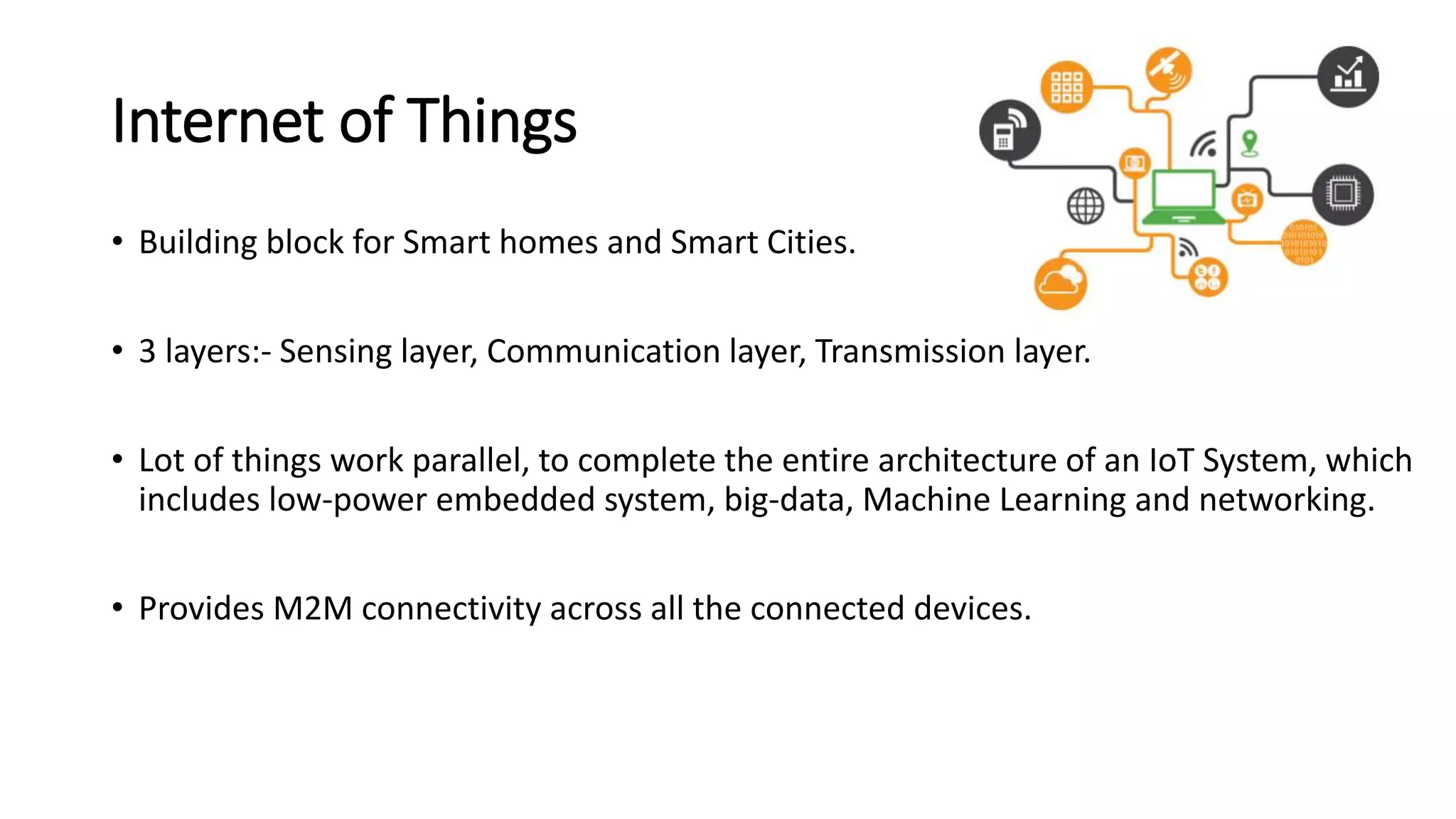 Internet of Things

• Building block for Smart homes and Smart Cities.

• 3 layers:- Sensing layer, Communication layer, Transmission layer.

• Lot of things work parallel, to complete the entire architecture of an IoT System, which includes low-power embedded system, big-data, Machine Learning and networking.

• Provides M2M connectivity across all the connected devices.